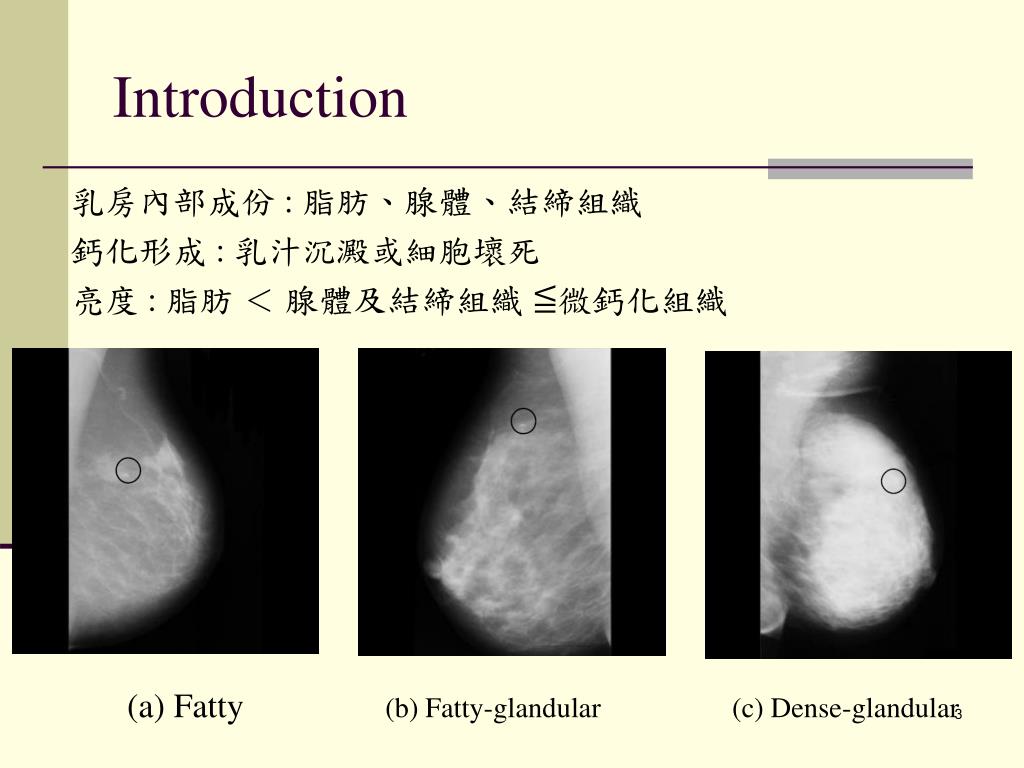 Introduction

乳房內部成份 : 脂肪、腺體、結締組織
鈣化形成 : 乳汁沉澱或細胞壞死
亮度 : 脂肪 ＜ 腺體及結締組織 ≦微鈣化組織

(a) Fatty (b) Fatty-glandular (c) Dense-glandular

3